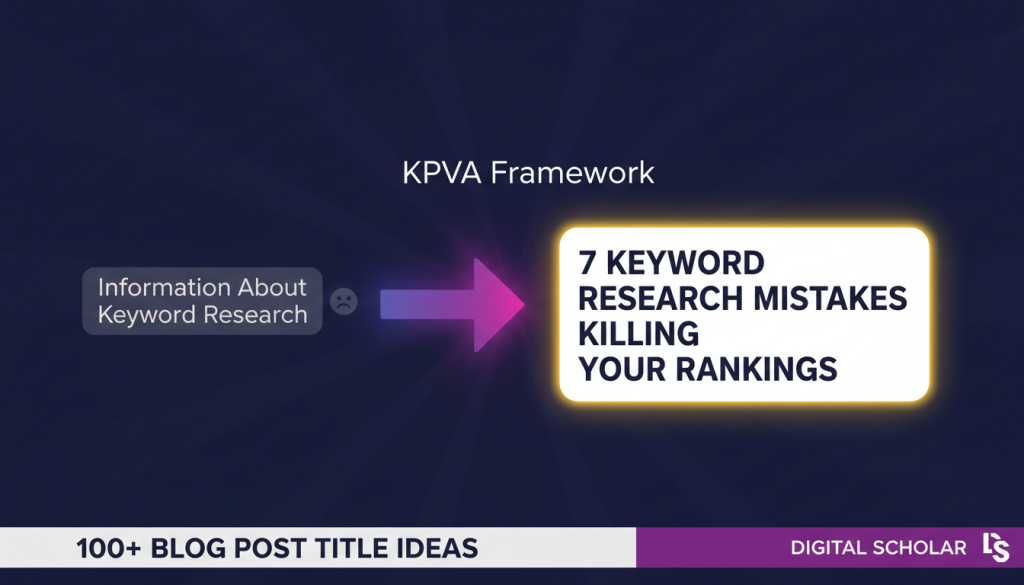 KPVA Framework

Information About Keyword Research

7 KEYWORD RESEARCH MISTAKES KILLING YOUR RANKINGS

100+ BLOG POST TITLE IDEAS

DIGITAL SCHOLAR